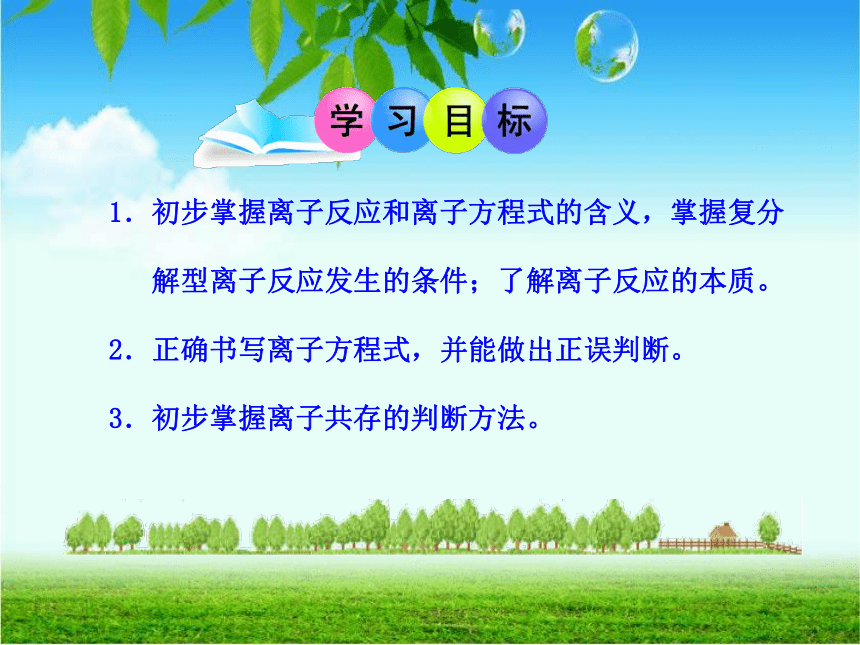 学习目标

1．初步掌握离子反应和离子方程式的含义，掌握复分解型离子反应发生的条件；了解离子反应的本质。

2．正确书写离子方程式，并能做出正误判断。

3．初步掌握离子共存的判断方法。